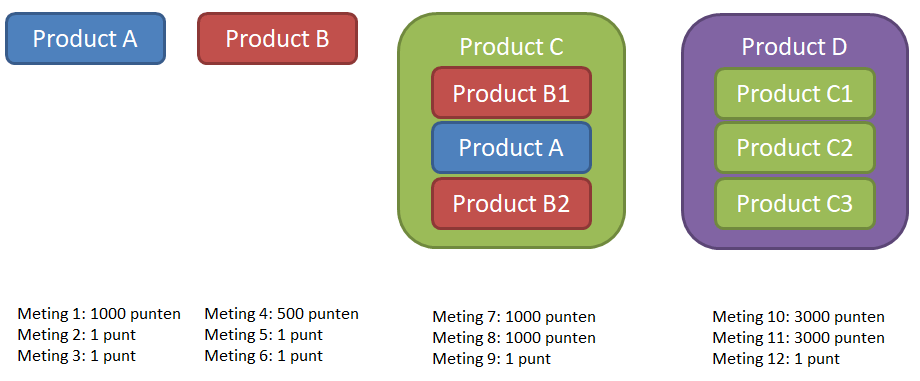 Product A

Product B

Product C
Product B1
Product A
Product B2

Product D
Product C1
Product C2
Product C3

Meting 1: 1000 punten
Meting 2: 1 punt
Meting 3: 1 punt

Meting 4: 500 punten
Meting 5: 1 punt
Meting 6: 1 punt

Meting 7: 1000 punten
Meting 8: 1000 punten
Meting 9: 1 punt

Meting 10: 3000 punten
Meting 11: 3000 punten
Meting 12: 1 punt